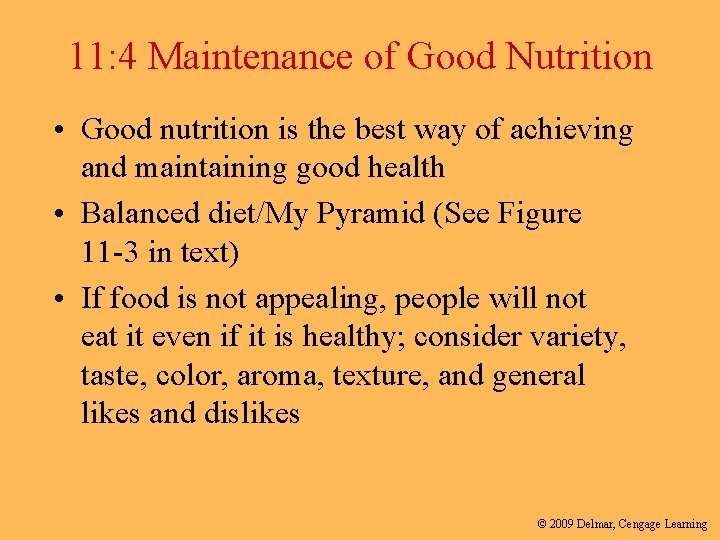 11:4 Maintenance of Good Nutrition

• Good nutrition is the best way of achieving and maintaining good health

• Balanced diet/My Pyramid (See Figure 11-3 in text)

• If food is not appealing, people will not eat it even if it is healthy; consider variety, taste, color, aroma, texture, and general likes and dislikes

© 2009 Delmar, Cengage Learning